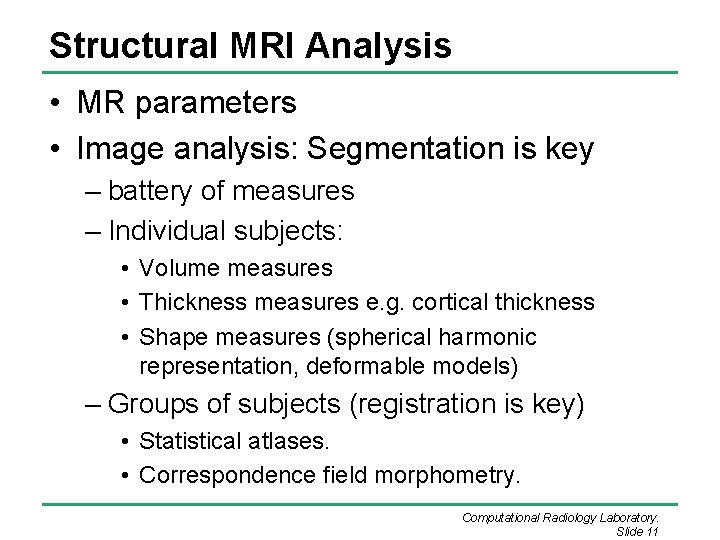 Structural MRI Analysis

• MR parameters
• Image analysis: Segmentation is key
  – battery of measures
  – Individual subjects:
    • Volume measures
    • Thickness measures e.g. cortical thickness
    • Shape measures (spherical harmonic representation, deformable models)
  – Groups of subjects (registration is key)
    • Statistical atlases.
    • Correspondence field morphometry.

Computational Radiology Laboratory.
Slide 11